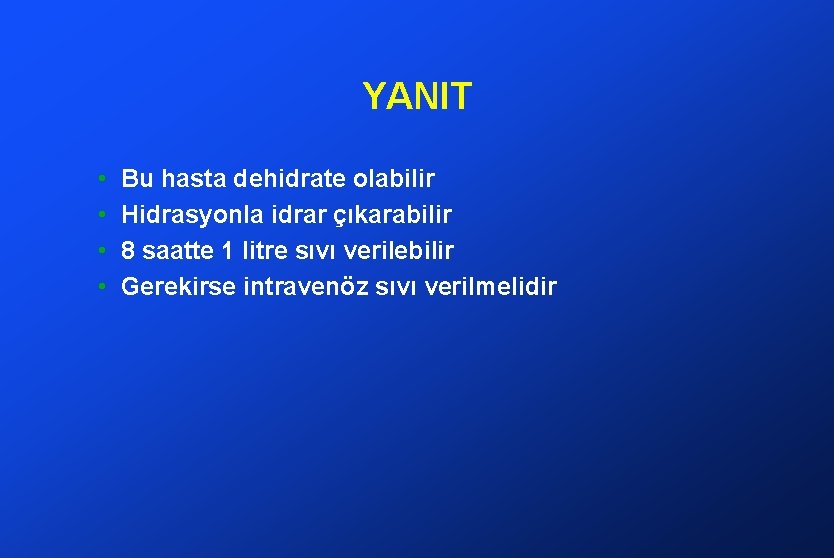 YANIT

• Bu hasta dehidrate olabilir
• Hidrasyonla idrar çıkarabilir
• 8 saatte 1 litre sıvı verilebilir
• Gerekirse intravenöz sıvı verilmelidir